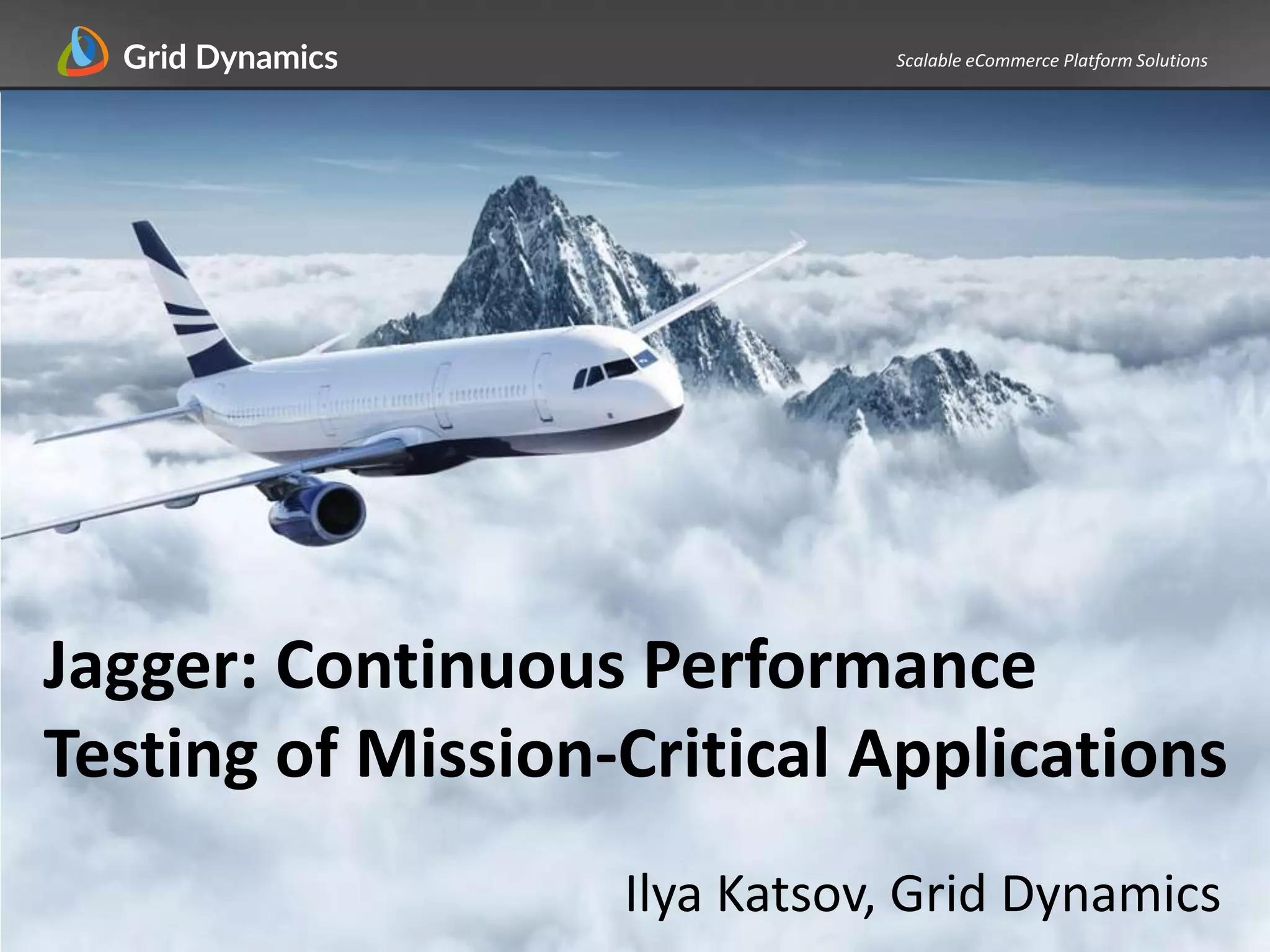 Grid Dynamics

Scalable eCommerce Platform Solutions

Jagger: Continuous Performance Testing of Mission-Critical Applications

Ilya Katsov, Grid Dynamics